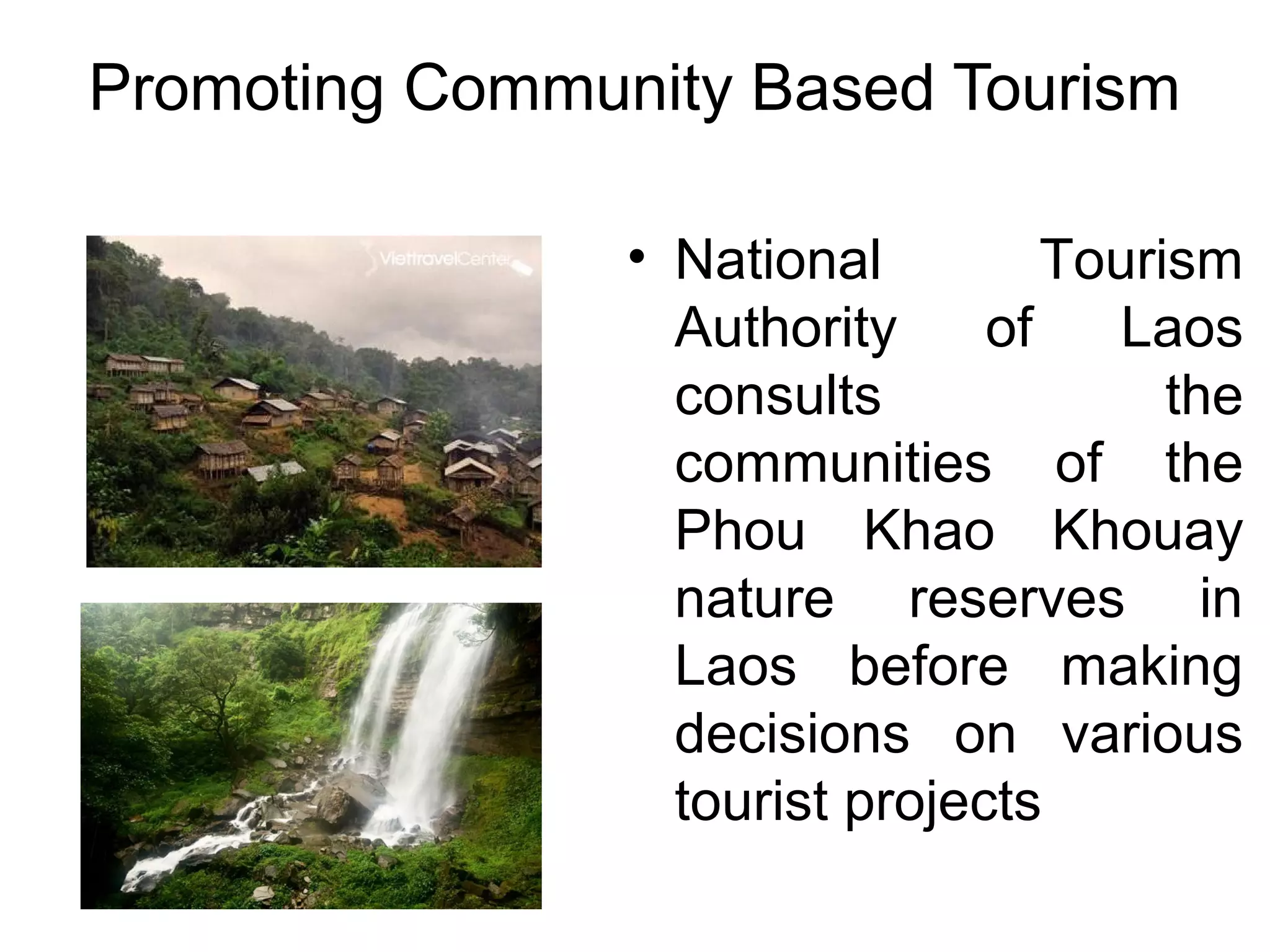 Promoting Community Based Tourism

ViettravelCenter

• National Tourism Authority of Laos consults the communities of the Phou Khao Khouay nature reserves in Laos before making decisions on various tourist projects